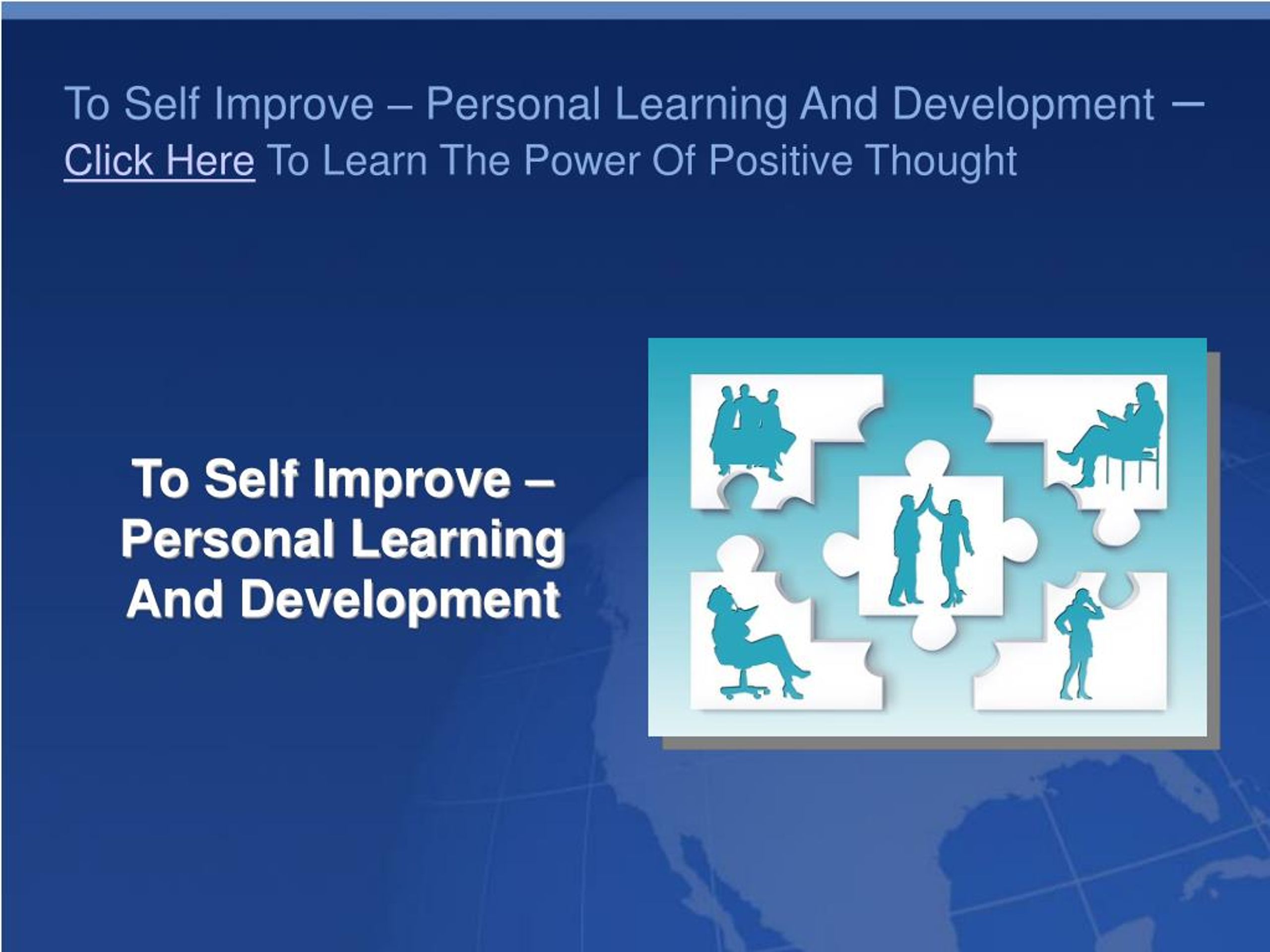 To Self Improve – Personal Learning And Development – Click Here To Learn The Power Of Positive Thought

To Self Improve – Personal Learning And Development